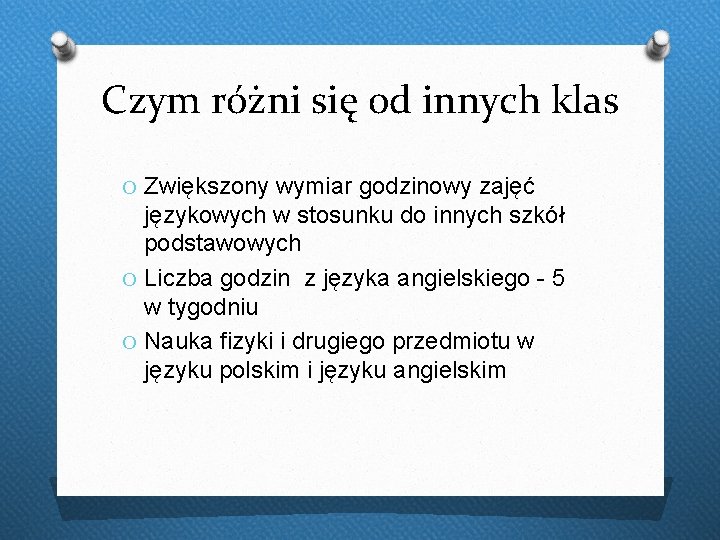 Czym różni się od innych klas

O Zwiększony wymiar godzinowy zajęć językowych w stosunku do innych szkół podstawowych

O Liczba godzin z języka angielskiego - 5 w tygodniu

O Nauka fizyki i drugiego przedmiotu w języku polskim i języku angielskim